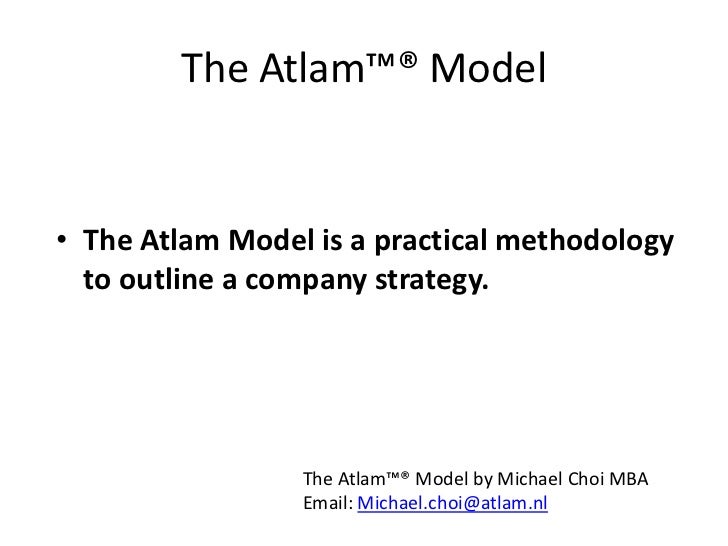 The Atlam™® Model

• The Atlam Model is a practical methodology to outline a company strategy.

The Atlam™® Model by Michael Choi MBA
Email: Michael.choi@atlam.nl